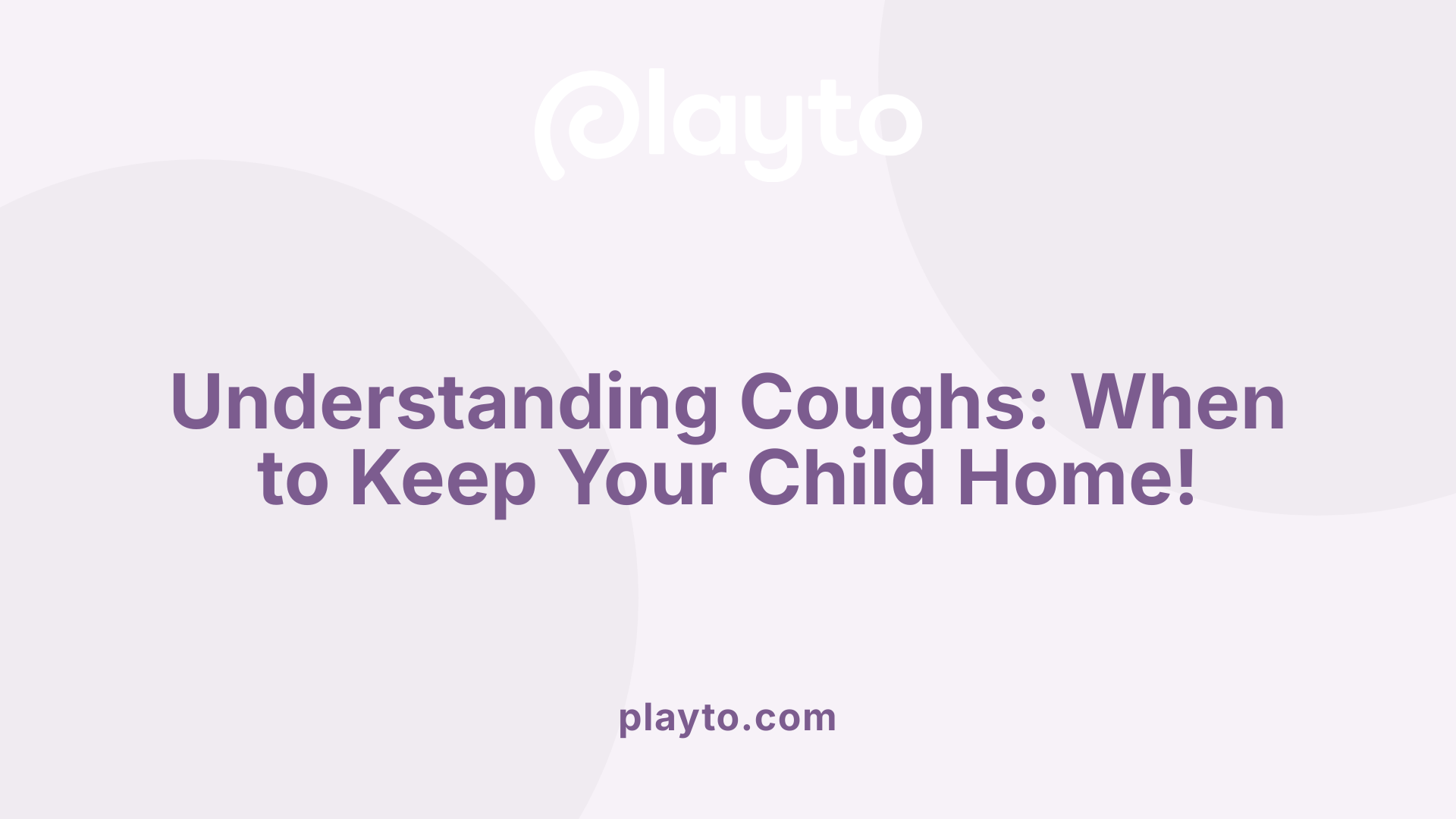 playto

Understanding Coughs: When to Keep Your Child Home!

playto.com